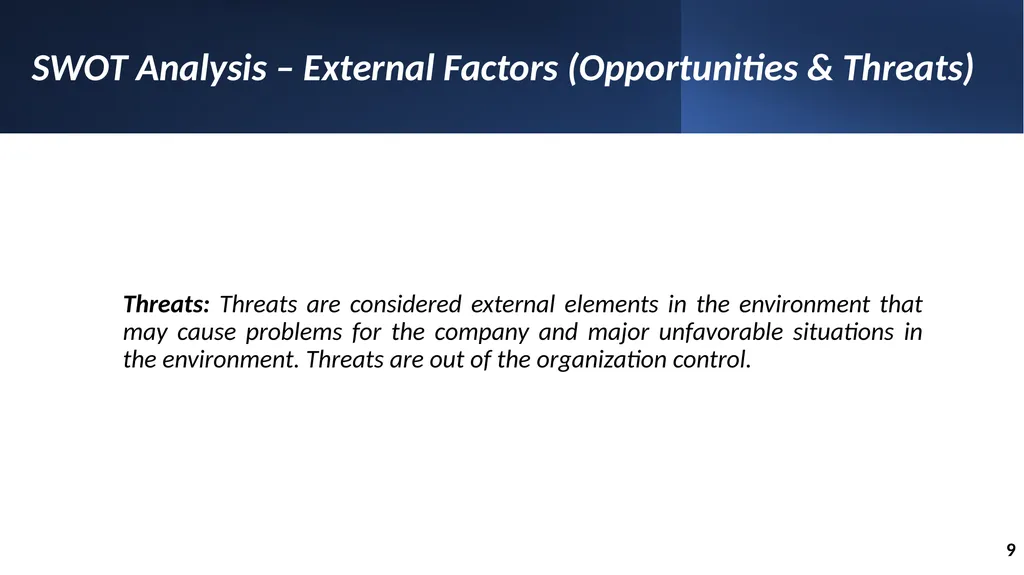 SWOT Analysis – External Factors (Opportunities & Threats)

Threats: Threats are considered external elements in the environment that may cause problems for the company and major unfavorable situations in the environment. Threats are out of the organization control.

9